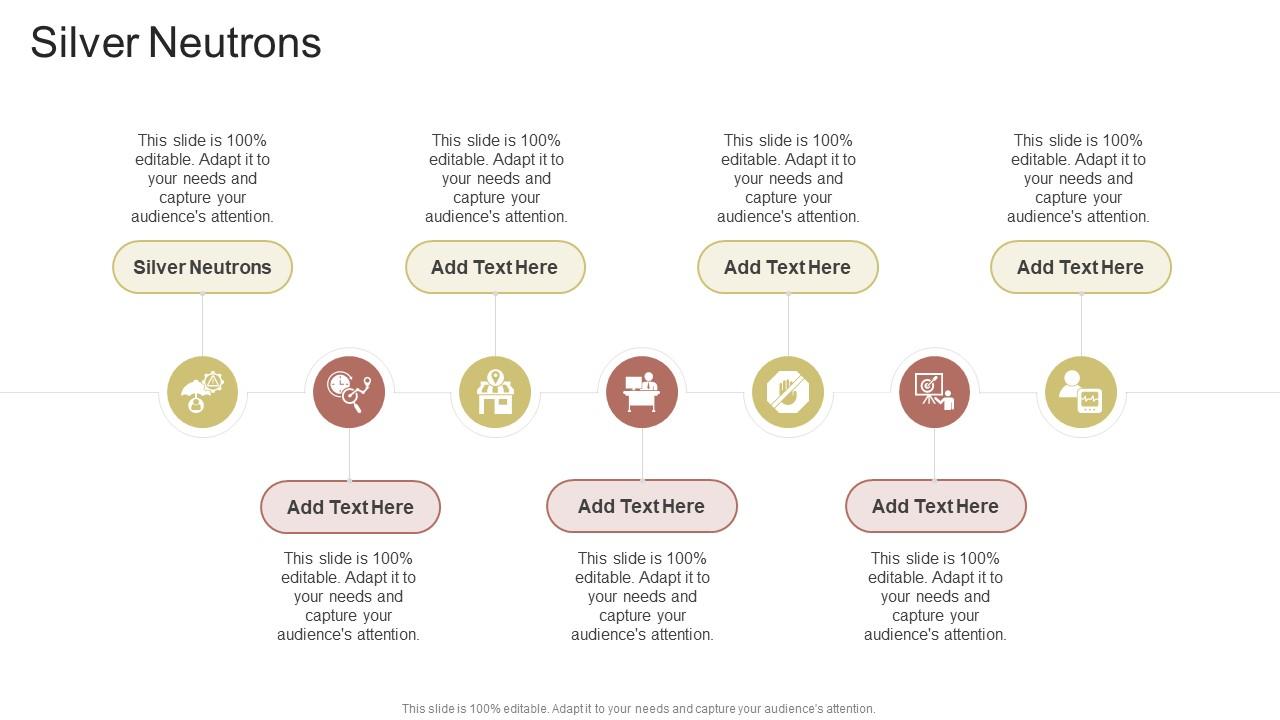 Silver Neutrons

This slide is 100% editable. Adapt it to your needs and capture your audience's attention.

Silver Neutrons

This slide is 100% editable. Adapt it to your needs and capture your audience's attention.

Add Text Here

This slide is 100% editable. Adapt it to your needs and capture your audience's attention.

Add Text Here

This slide is 100% editable. Adapt it to your needs and capture your audience's attention.

Add Text Here

Add Text Here

This slide is 100% editable. Adapt it to your needs and capture your audience's attention.

Add Text Here

This slide is 100% editable. Adapt it to your needs and capture your audience's attention.

Add Text Here

This slide is 100% editable. Adapt it to your needs and capture your audience's attention.

This slide is 100% editable. Adapt it to your needs and capture your audience's attention.